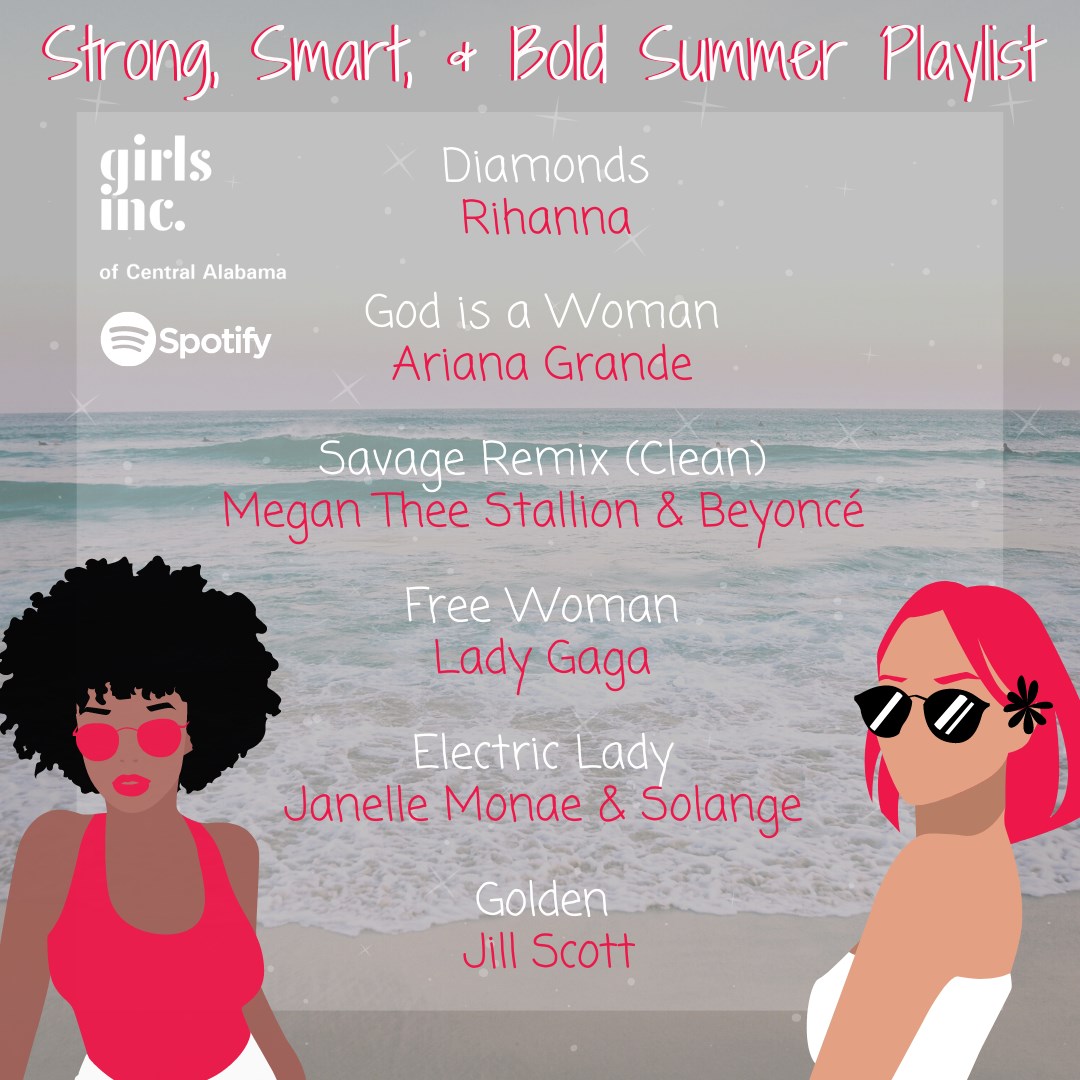 Strong, Smart, & Bold Summer Playlist

girls
inc.

of Central Alabama

Spotify

Diamonds
Rihanna

God is a Woman
Ariana Grande

Savage Remix (Clean)
Megan Thee Stallion & Beyoncé

Free Woman
Lady Gaga

Electric Lady
Janelle Monae & Solange

Golden
Jill Scott